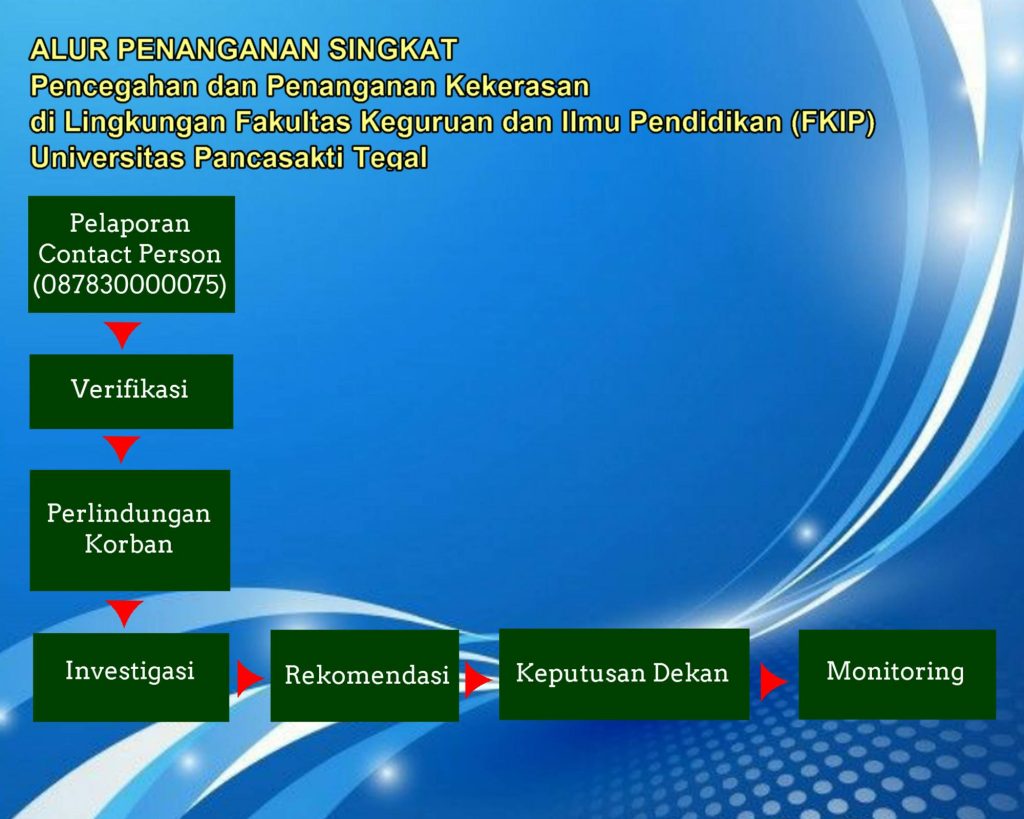 ALUR PENANGANAN SINGKAT
Pencegahan dan Penanganan Kekerasan
di Lingkungan Fakultas Keguruan dan Ilmu Pendidikan (FKIP)
Universitas Pancasakti Tegal

Pelaporan Contact Person (087830000075)

Verifikasi

Perlindungan Korban

Investigasi

Rekomendasi

Keputusan Dekan

Monitoring